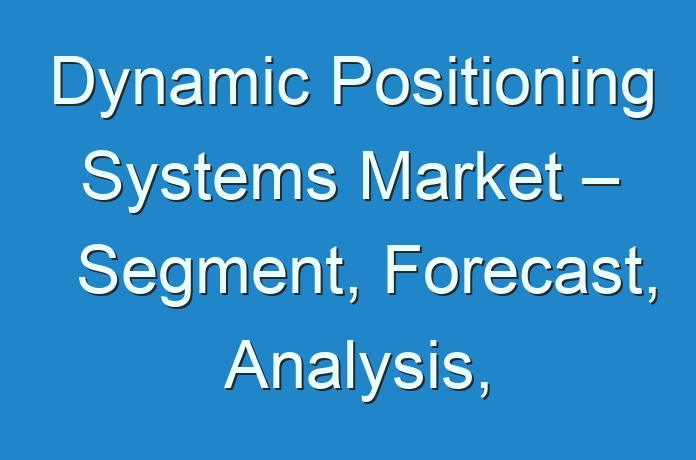 Dynamic Positioning Systems Market – Segment, Forecast, Analysis,